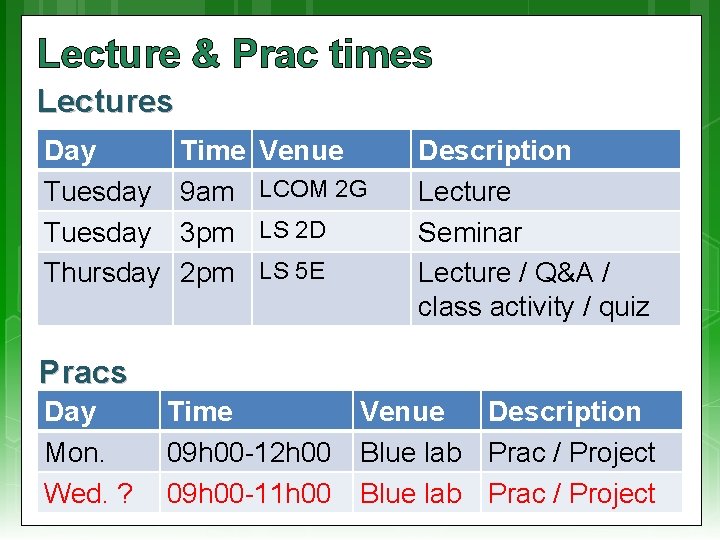 Lecture & Prac times

Lectures

| Day | Time | Venue | Description |
|---|---|---|---|
| Tuesday | 9am | LCOM 2G | Lecture |
| Tuesday | 3pm | LS 2D | Seminar |
| Thursday | 2pm | LS 5E | Lecture / Q&A / class activity / quiz |

Pracs

| Day | Time | Venue | Description |
|---|---|---|---|
| Mon. | 09h00-12h00 | Blue lab | Prac / Project |
| Wed. ? | 09h00-11h00 | Blue lab | Prac / Project |